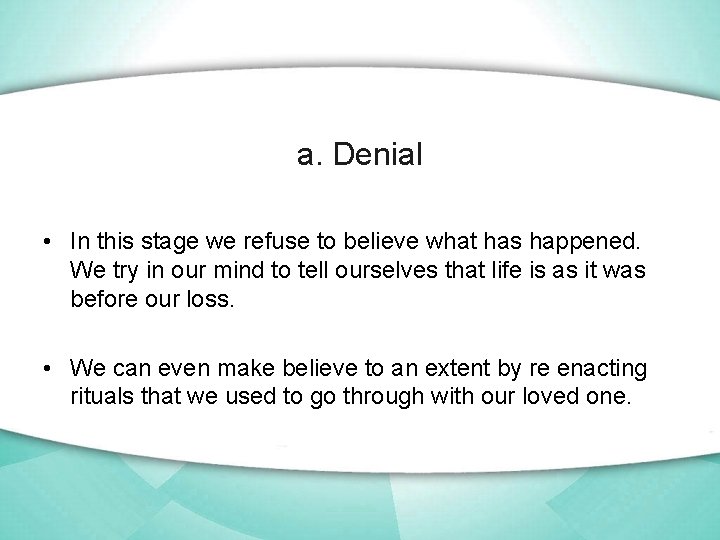 a. Denial

• In this stage we refuse to believe what has happened. We try in our mind to tell ourselves that life is as it was before our loss.

• We can even make believe to an extent by re enacting rituals that we used to go through with our loved one.